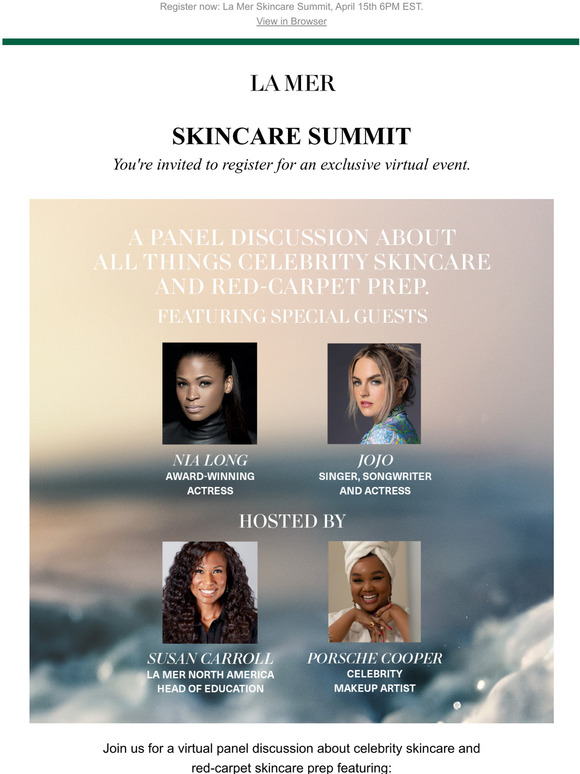 Register now: La Mer Skincare Summit, April 15th 6PM EST.
View in Browser

LA MER

SKINCARE SUMMIT
You're invited to register for an exclusive virtual event.

A PANEL DISCUSSION ABOUT ALL THINGS CELEBRITY SKINCARE AND RED-CARPET PREP.
FEATURING SPECIAL GUESTS

NIA LONG
AWARD-WINNING ACTRESS

JOJO
SINGER, SONGWRITER AND ACTRESS

HOSTED BY

SUSAN CARROLL
LA MER NORTH AMERICA HEAD OF EDUCATION

PORSCHE COOPER
CELEBRITY MAKEUP ARTIST

Join us for a virtual panel discussion about celebrity skincare and red-carpet skincare prep featuring: